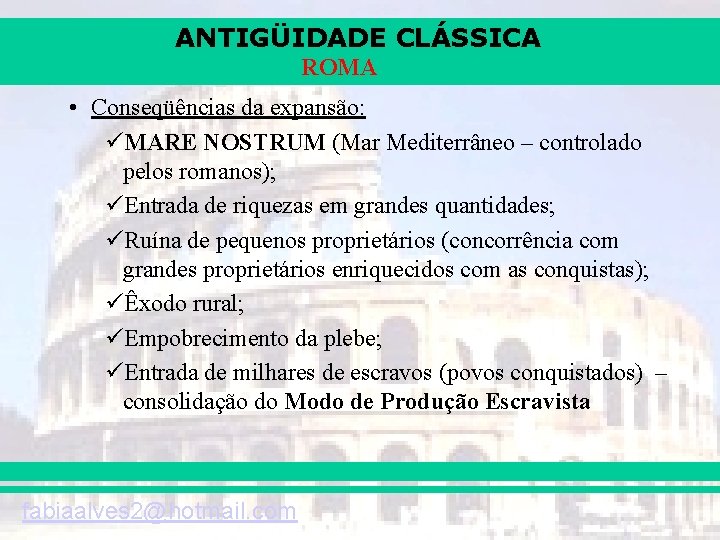 ANTIGÜIDADE CLÁSSICA
ROMA

• Conseqüências da expansão:

✓MARE NOSTRUM (Mar Mediterrâneo – controlado pelos romanos);

✓Entrada de riquezas em grandes quantidades;

✓Ruína de pequenos proprietários (concorrência com grandes proprietários enriquecidos com as conquistas);

✓Êxodo rural;

✓Empobrecimento da plebe;

✓Entrada de milhares de escravos (povos conquistados) – consolidação do Modo de Produção Escravista

fabiaalves2@hotmail.com